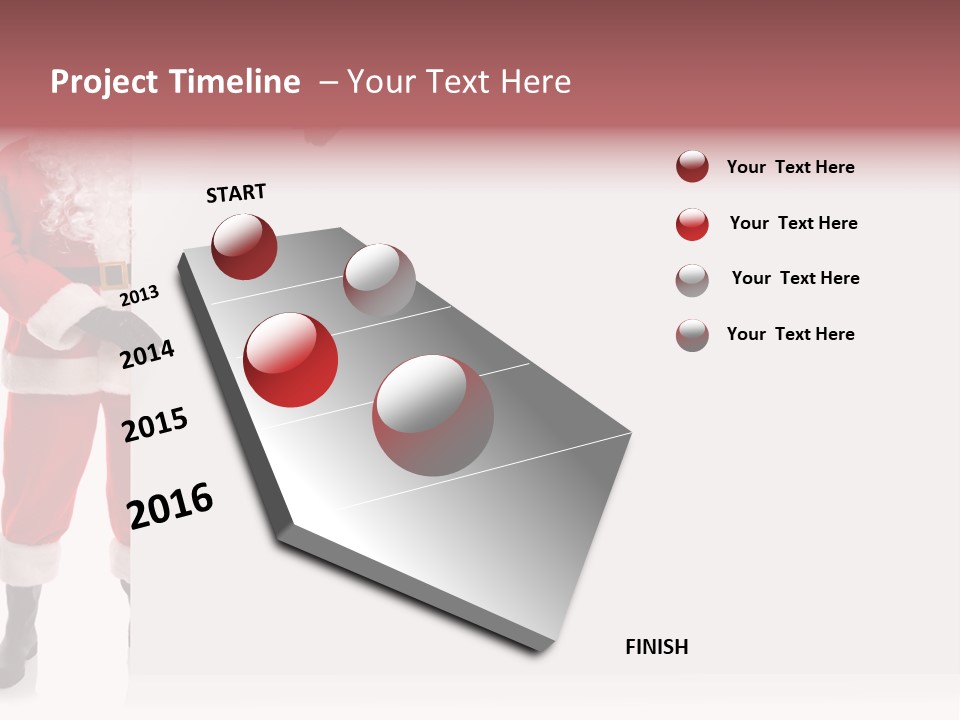 Project Timeline – Your Text Here

START

2013

2014

2015

2016

FINISH

Your Text Here

Your Text Here

Your Text Here

Your Text Here